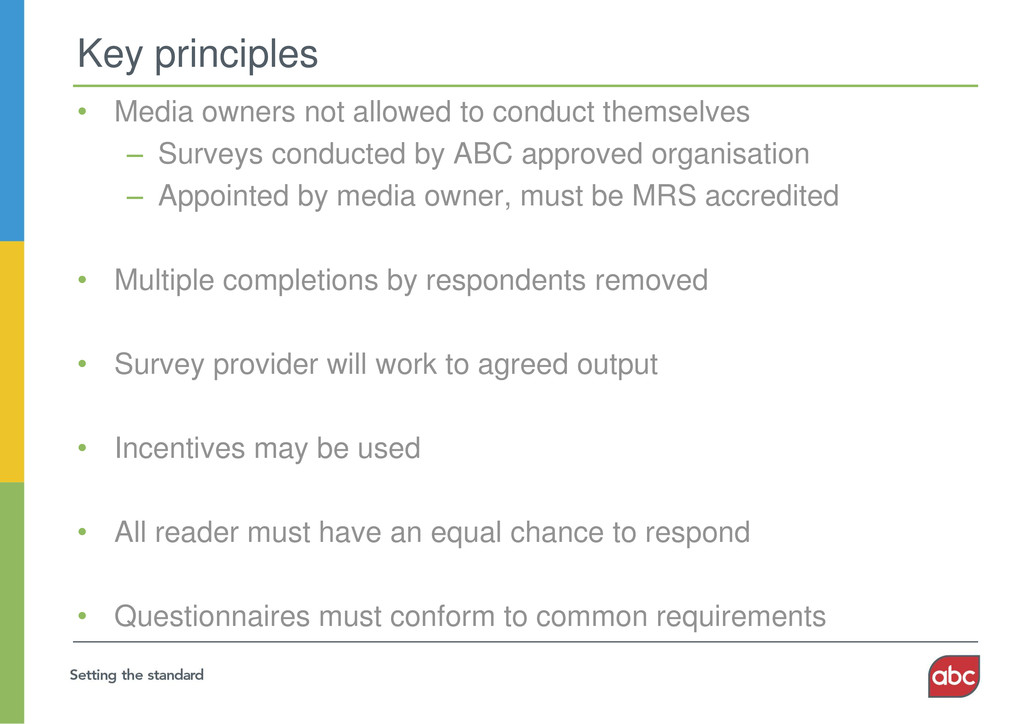 Key principles

• Media owners not allowed to conduct themselves
– Surveys conducted by ABC approved organisation
– Appointed by media owner, must be MRS accredited

• Multiple completions by respondents removed

• Survey provider will work to agreed output

• Incentives may be used

• All reader must have an equal chance to respond

• Questionnaires must conform to common requirements

Setting the standard

abc